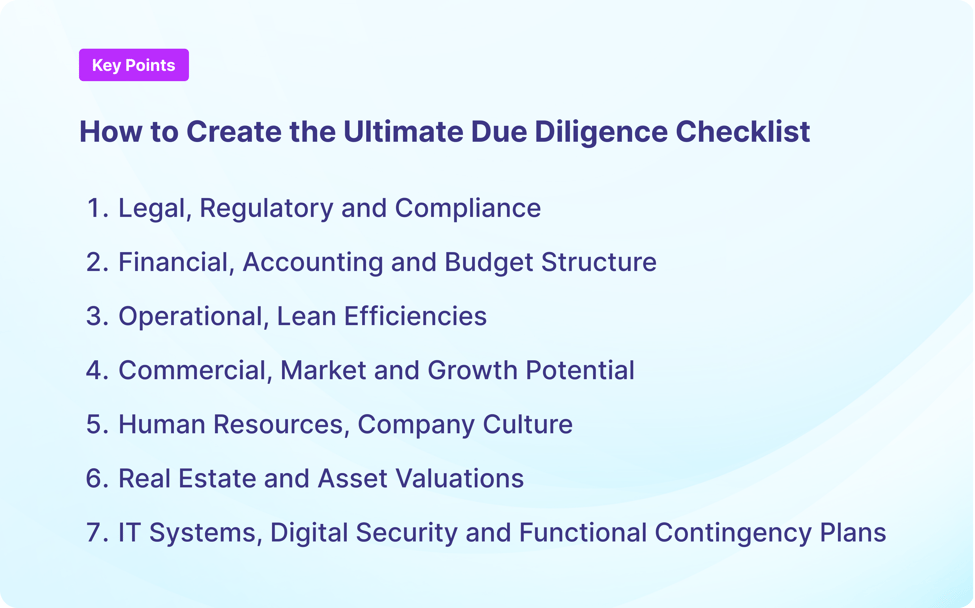 Key Points

How to Create the Ultimate Due Diligence Checklist

1. Legal, Regulatory and Compliance
2. Financial, Accounting and Budget Structure
3. Operational, Lean Efficiencies
4. Commercial, Market and Growth Potential
5. Human Resources, Company Culture
6. Real Estate and Asset Valuations
7. IT Systems, Digital Security and Functional Contingency Plans